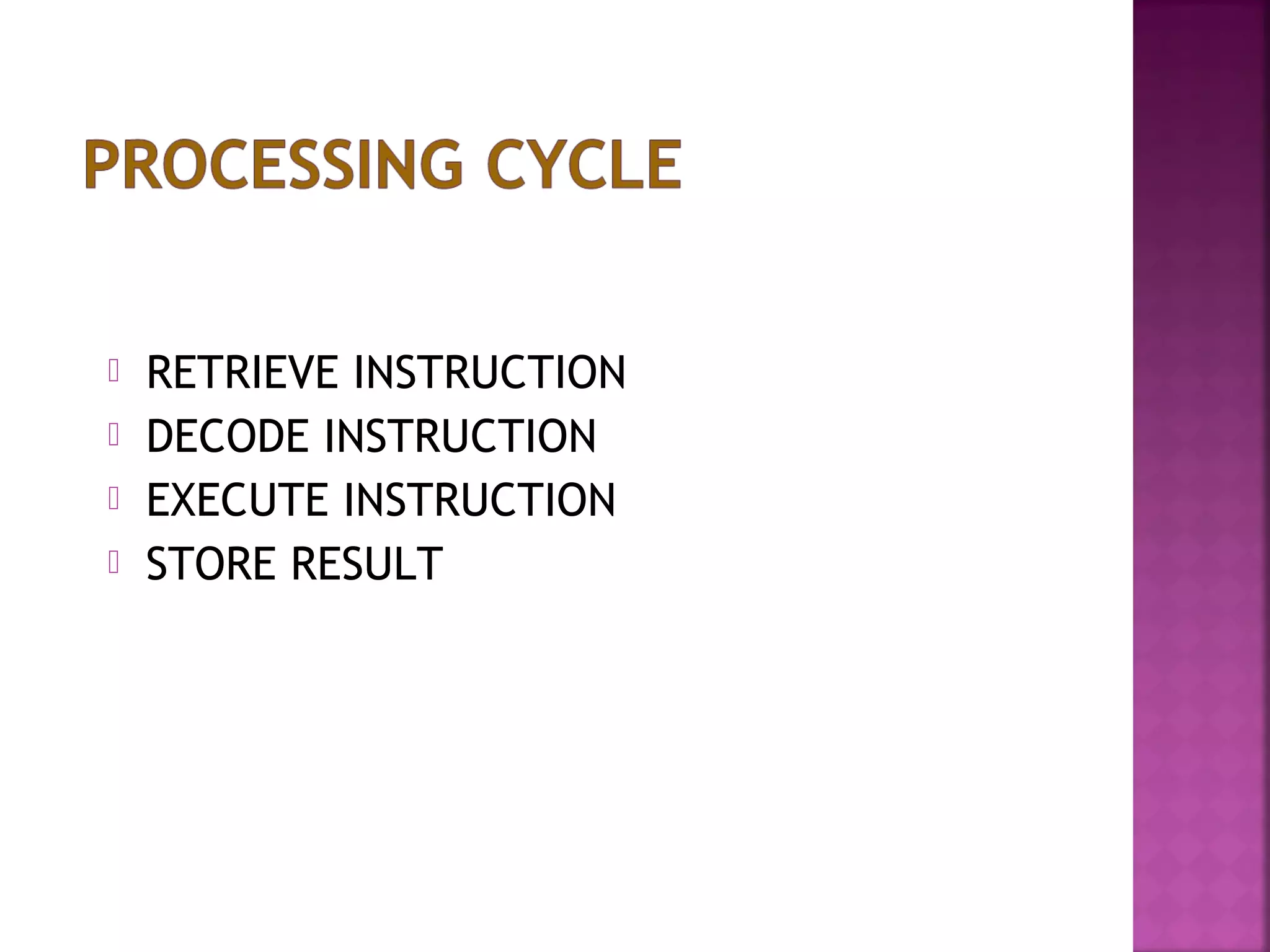 PROCESSING CYCLE

RETRIEVE INSTRUCTION
DECODE INSTRUCTION
EXECUTE INSTRUCTION
STORE RESULT